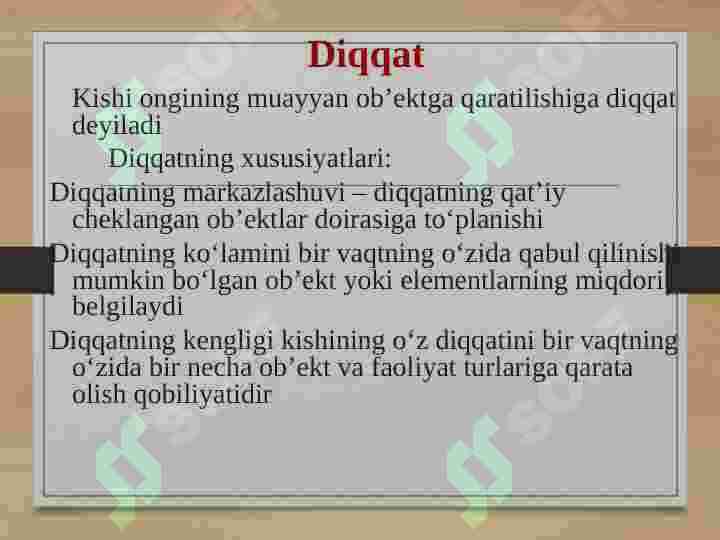 Diqqat

Kishi ongining muayyan ob’ektga qaratilishiga diqqat deyiladi

Diqqatning xususiyatlari:

Diqqatning markazlashuvi – diqqatning qat’iy cheklangan ob’ektlar doirasiga to‘planishi

Diqqatning ko‘lamini bir vaqtning o‘zida qabul qilinishi mumkin bo‘lgan ob’ekt yoki elementlarning miqdori belgilaydi

Diqqatning kengligi kishining o‘z diqqatini bir vaqtning o‘zida bir necha ob’ekt va faoliyat turlariga qarata olish qobiliyatidir